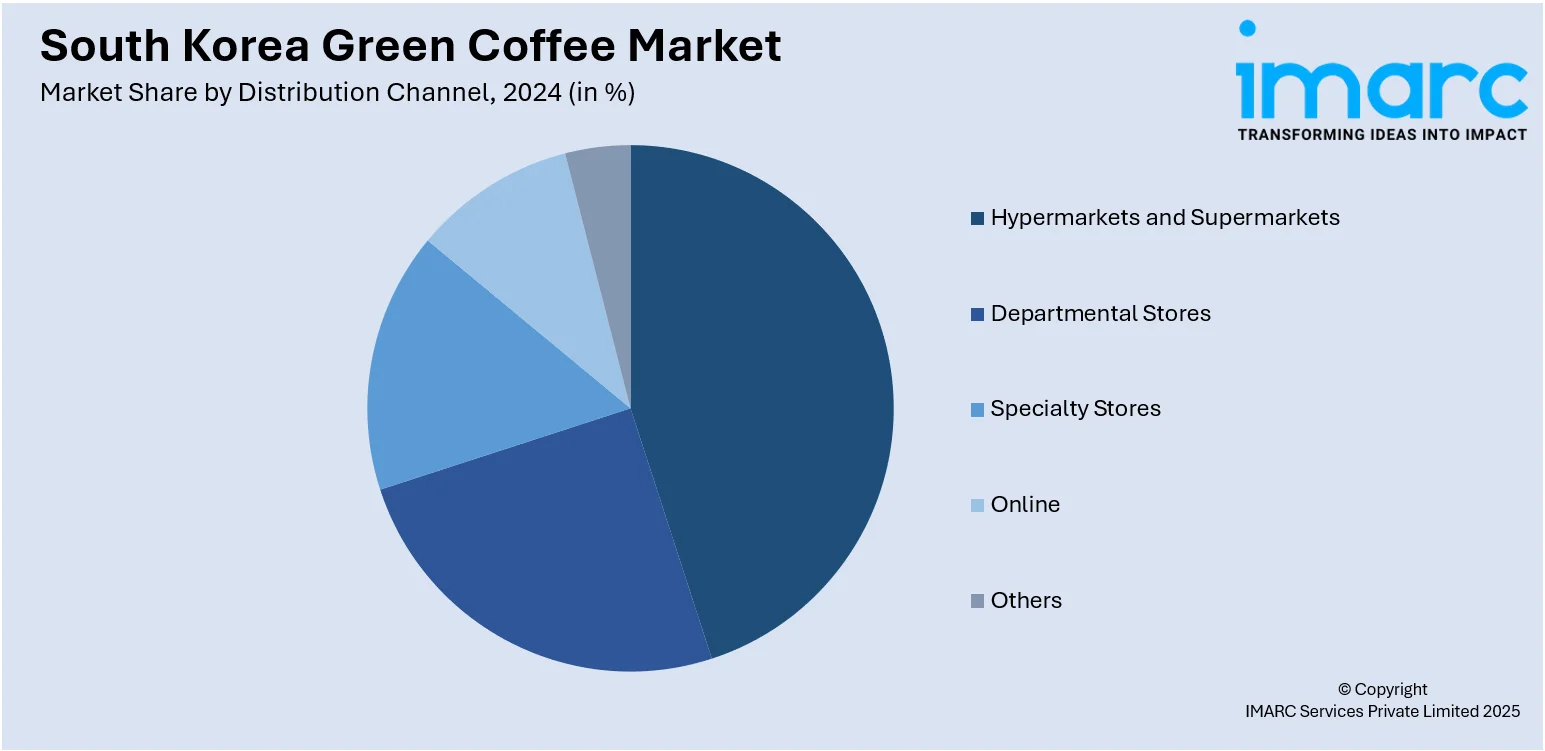 South Korea Green Coffee Market
Market Share by Distribution Channel, 2024 (in %)

imarc
TRANSFORMING IDEAS INTO IMPACT

Hypermarkets and Supermarkets
Departmental Stores
Specialty Stores
Online
Others

© Copyright
IMARC Services Private Limited 2025